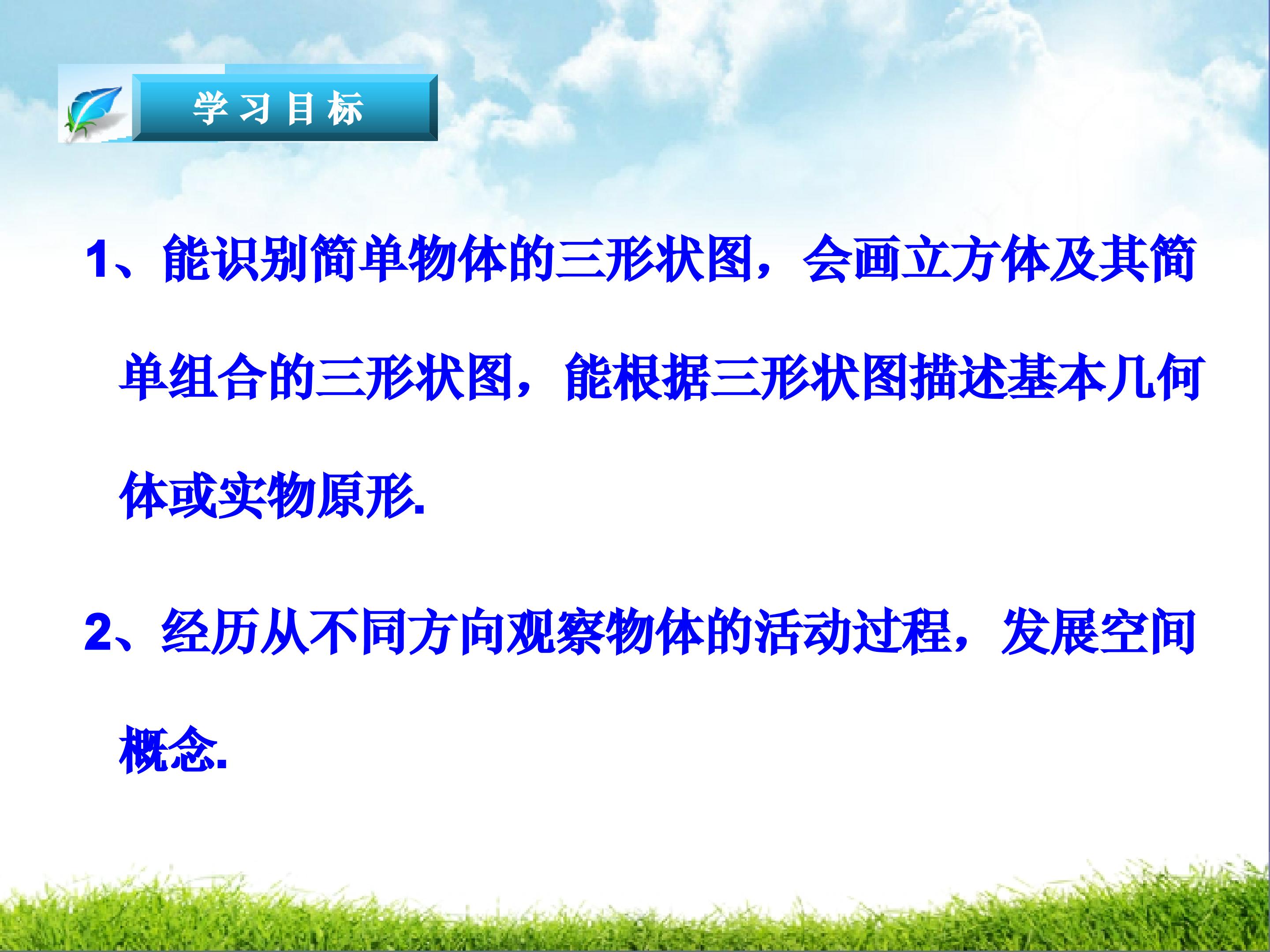 学习目标

1、能识别简单物体的三形状图，会画立方体及其简单组合的三形状图，能根据三形状图描述基本几何体或实物原形.

2、经历从不同方向观察物体的活动过程，发展空间概念.